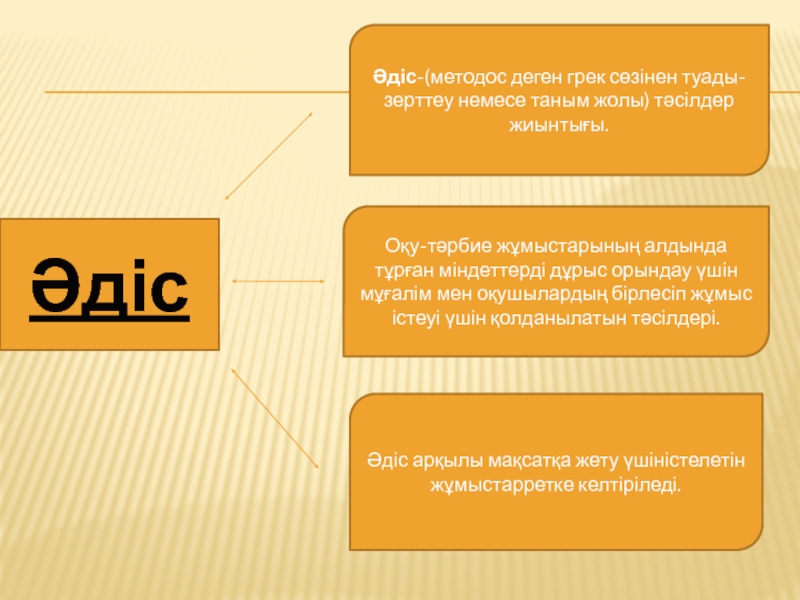 Әдіс

Әдіс-(методос деген грек сөзінен туады-зерттеу немесе таным жолы) тәсілдер жиынтығы.

Оқу-тәрбие жұмыстарының алдында тұрған міндеттерді дұрыс орындау үшін мұғалім мен оқушылардың бірлесіп жұмыс істеуі үшін қолданылатын тәсілдері.

Әдіс арқылы мақсатқа жету үшіністелетін жұмыстарретке келтіріледі.